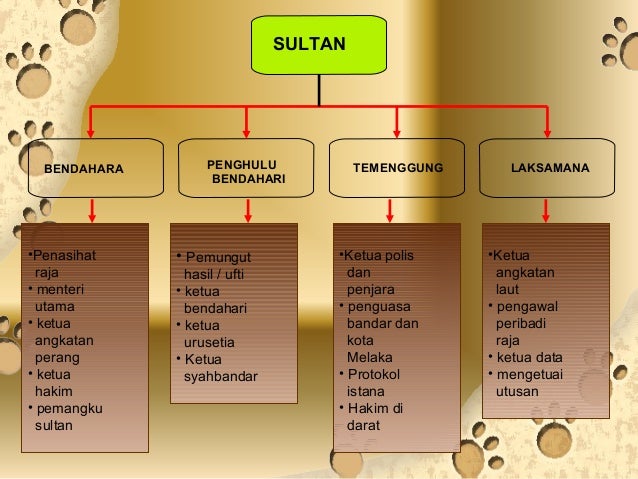 SULTAN

BENDAHARA

PENGHULU BENDAHARI

TEMENGGUNG

LAKSAMANA

•Penasihat raja
• menteri utama
• ketua angkatan perang
• ketua hakim
• pemangku sultan

• Pemungut hasil / ufti
• ketua bendahari
• ketua urusetia
• Ketua syahbandar

•Ketua polis dan penjara
• penguasa bandar dan kota Melaka
• Protokol istana
• Hakim di darat

•Ketua angkatan laut
• pengawal peribadi raja
• ketua data
• mengetuai utusan